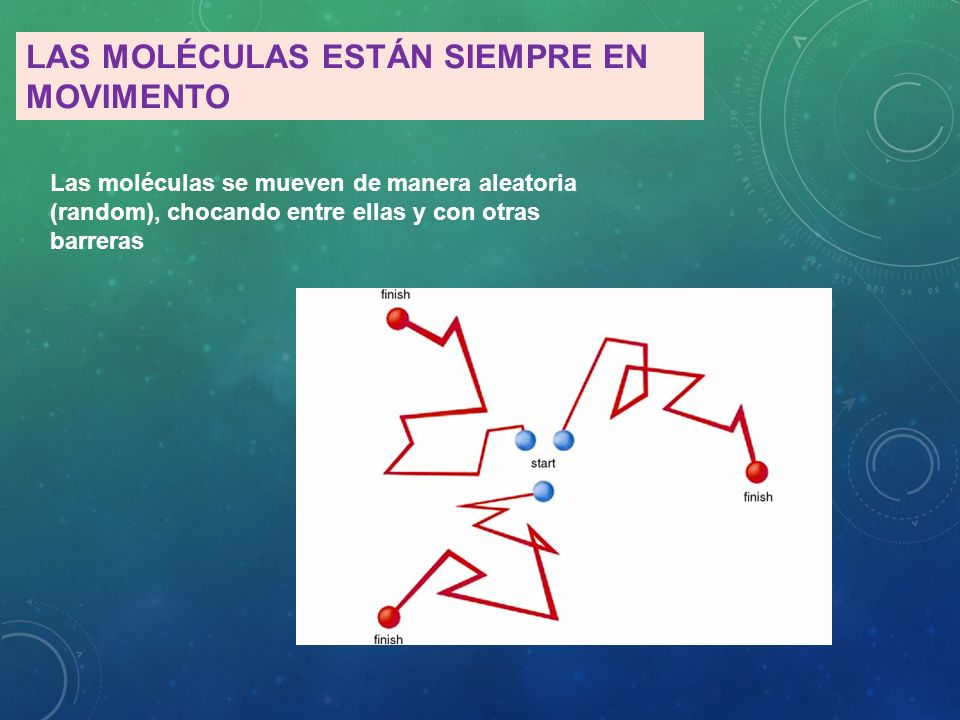 LAS MOLÉCULAS ESTÁN SIEMPRE EN MOVIMENTO

Las moléculas se mueven de manera aleatoria (random), chocando entre ellas y con otras barreras

finish
start
finish
finish